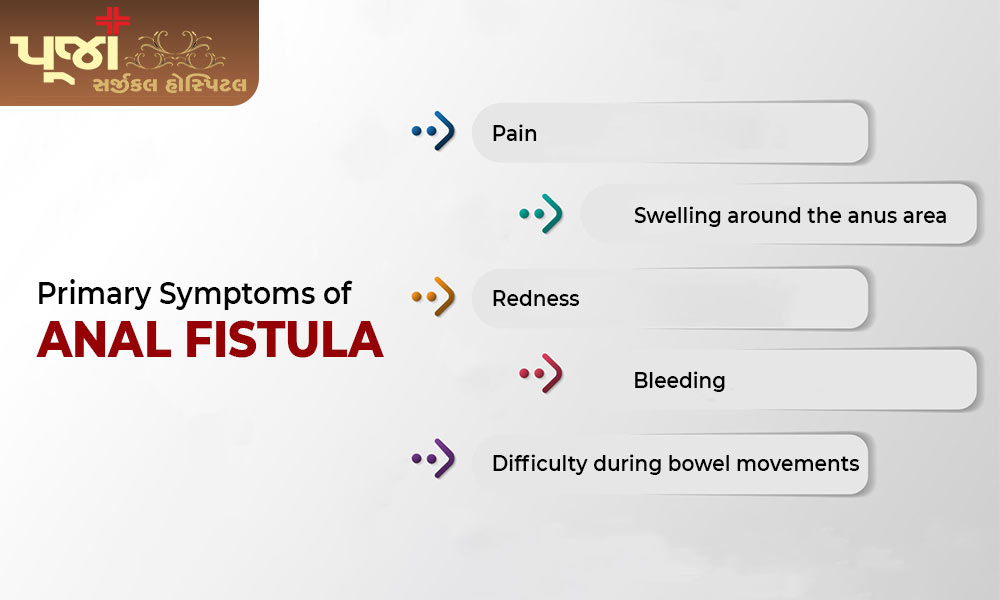 પૂજા
સર્જીકલ હોસ્પિટલ

Primary Symptoms of
ANAL FISTULA

Pain

Swelling around the anus area

Redness

Bleeding

Difficulty during bowel movements